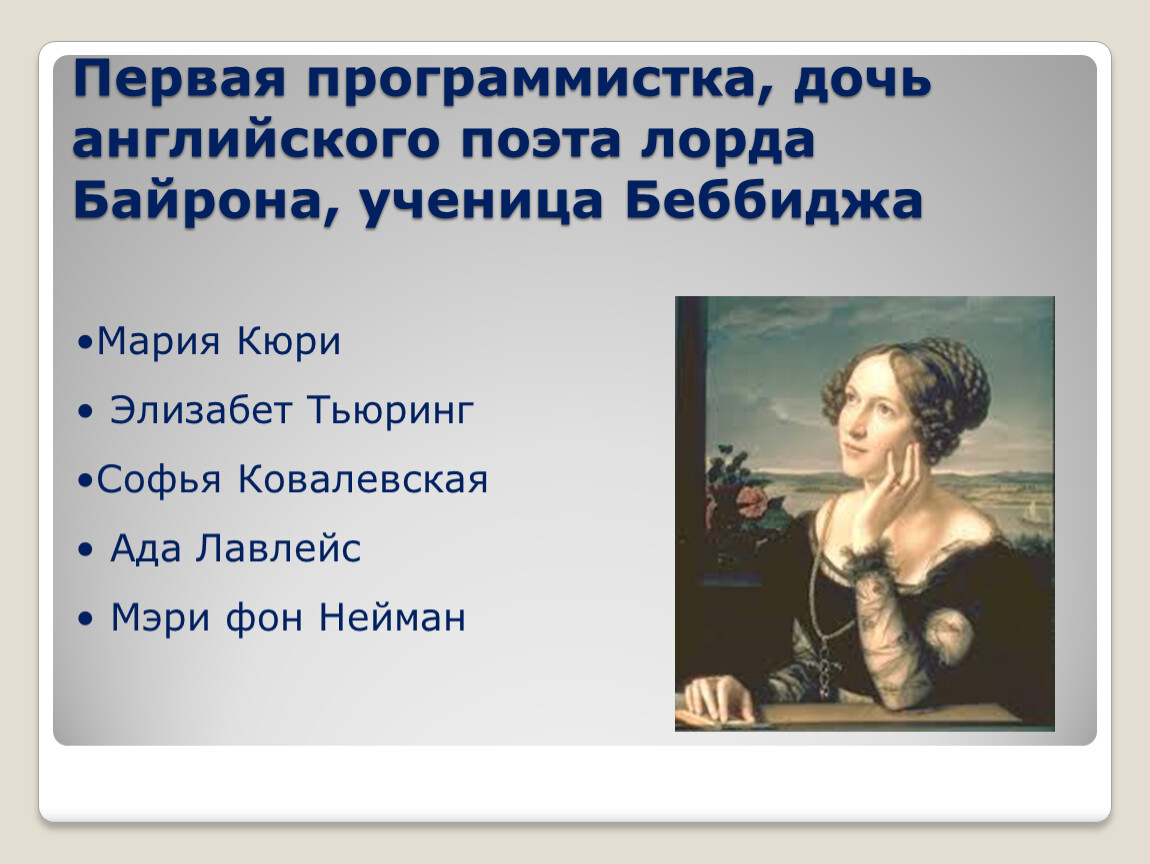 Первая программистка, дочь английского поэта лорда Байрона, ученица Беббиджа

•Мария Кюри

• Элизабет Тьюринг

•Софья Ковалевская

• Ада Лавлейс

• Мэри фон Нейман